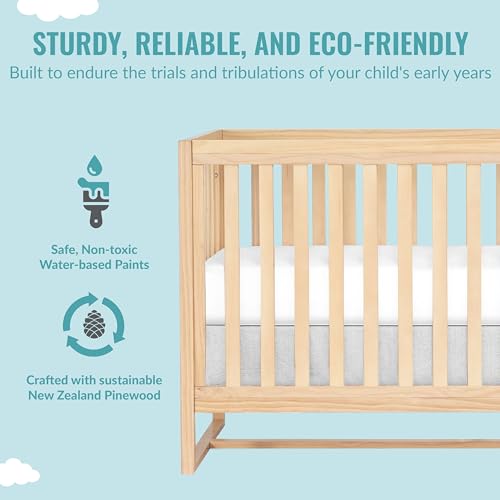 STURDY, RELIABLE, AND ECO-FRIENDLY
Built to endure the trials and tribulations of your child's early years

Safe, Non-toxic Water-based Paints

Crafted with sustainable New Zealand Pinewood